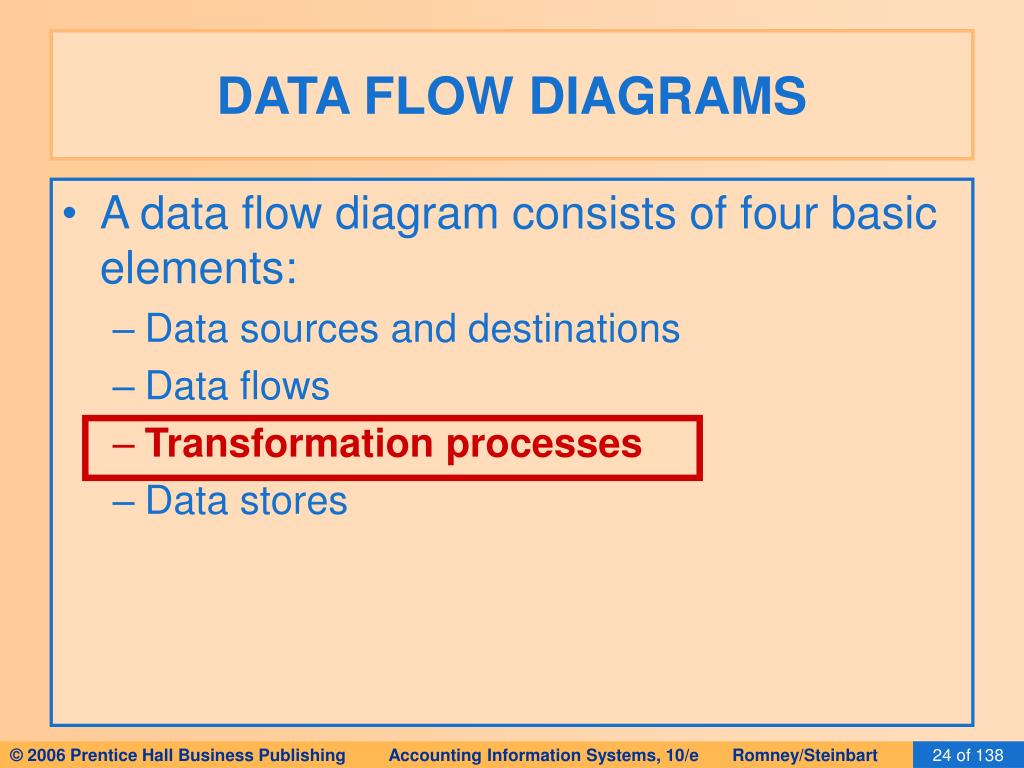 DATA FLOW DIAGRAMS

• A data flow diagram consists of four basic elements:
– Data sources and destinations
– Data flows
– Transformation processes
– Data stores

© 2006 Prentice Hall Business Publishing Accounting Information Systems, 10/e Romney/Steinbart 24 of 138